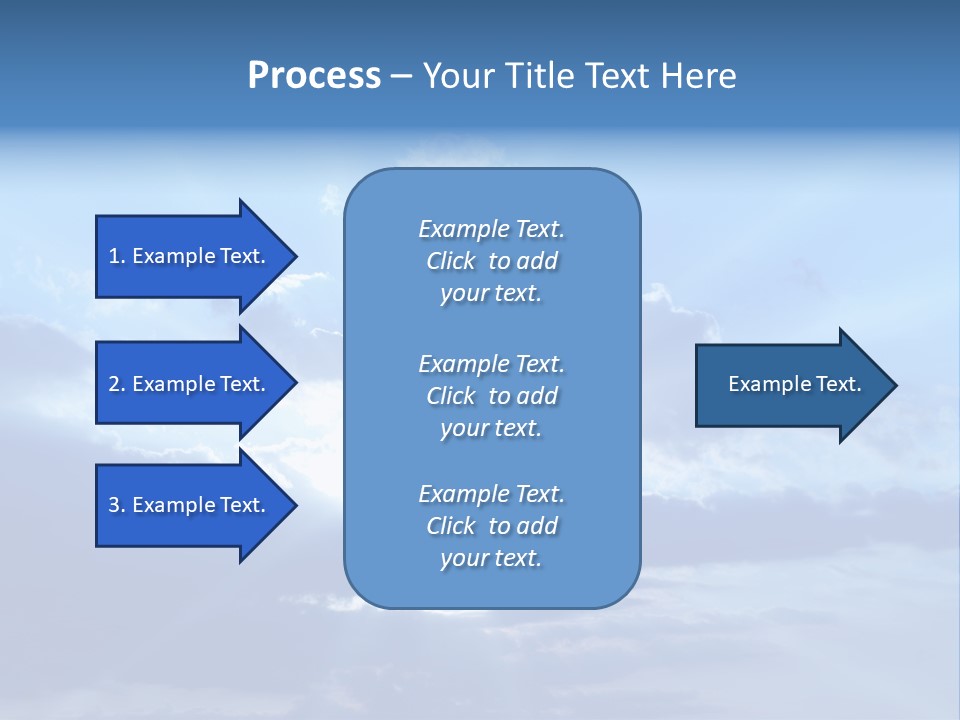 Process – Your Title Text Here

1. Example Text.

2. Example Text.

3. Example Text.

Example Text. Click to add your text.

Example Text. Click to add your text.

Example Text. Click to add your text.

Example Text.